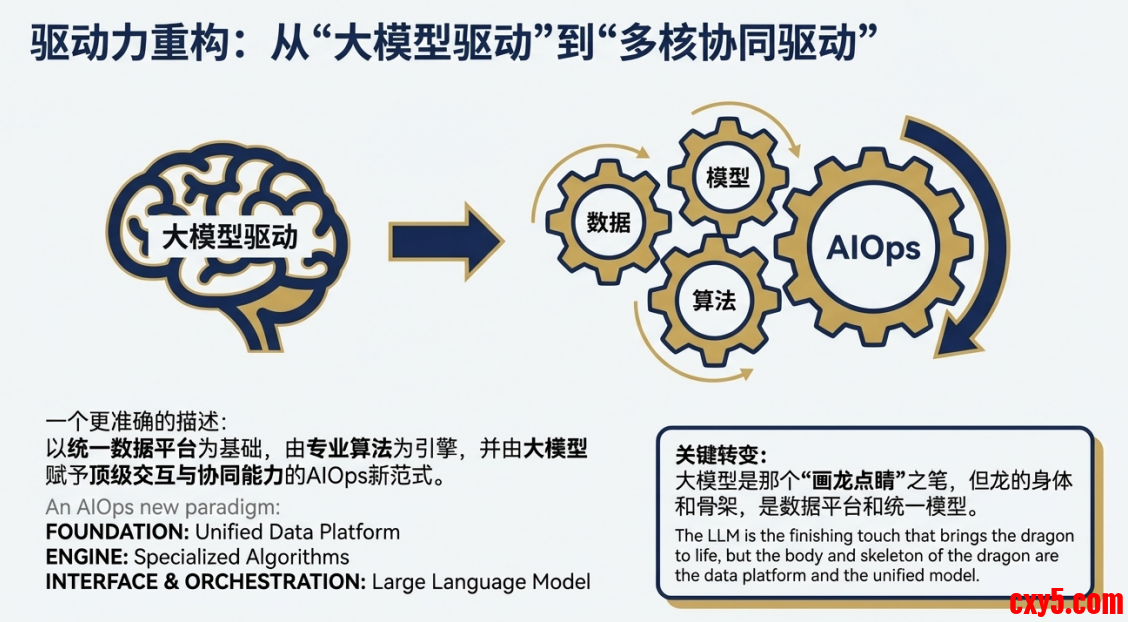 驱动力重构：从“大模型驱动”到“多核协同驱动”

大模型驱动

数据

模型

算法

AIOps

一个更准确的描述：
以统一数据平台为基础，由专业算法为引擎，并由大模型赋予顶级交互与协同能力的AIOps新范式。

An AIOps new paradigm:
FOUNDATION: Unified Data Platform
ENGINE: Specialized Algorithms
INTERFACE & ORCHESTRATION: Large Language Model

关键转变：
大模型是那个“画龙点睛”之笔，但龙的身体和骨架，是数据平台和统一模型。

The LLM is the finishing touch that brings the dragon to life, but the body and skeleton of the dragon are the data platform and the unified model.

cxy5.com